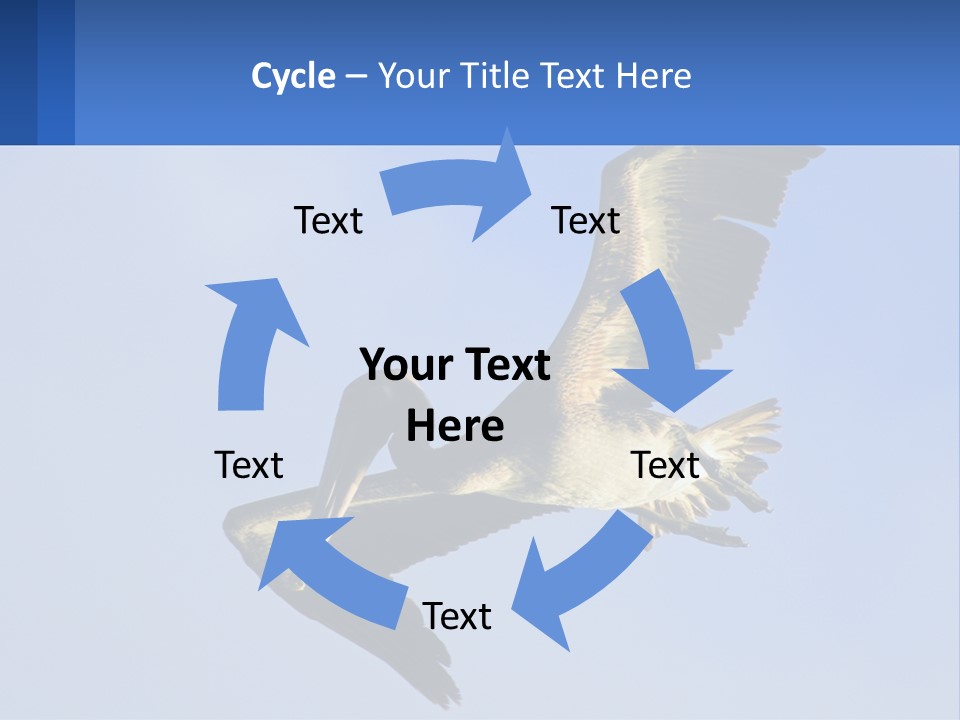 Cycle – Your Title Text Here

Text

Text

Your Text Here

Text

Text

Text